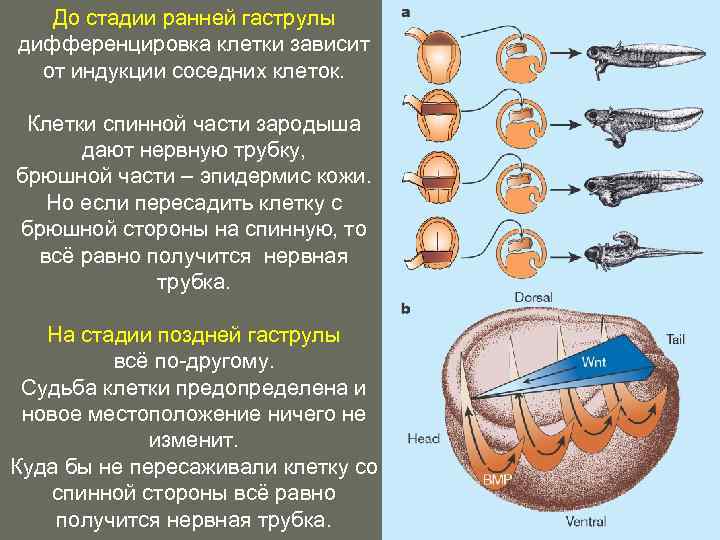 До стадии ранней гаструлы дифференцировка клетки зависит от индукции соседних клеток.

Клетки спинной части зародыша дают нервную трубку, брюшной части – эпидермис кожи. Но если пересадить клетку с брюшной стороны на спинную, то всё равно получится нервная трубка.

На стадии поздней гаструлы всё по-другому. Судьба клетки предопределена и новое местоположение ничего не изменит. Куда бы не пересаживали клетку со спинной стороны всё равно получится нервная трубка.

a

b

Dorsal

Tail

Wnt

Head

BMP

Ventral